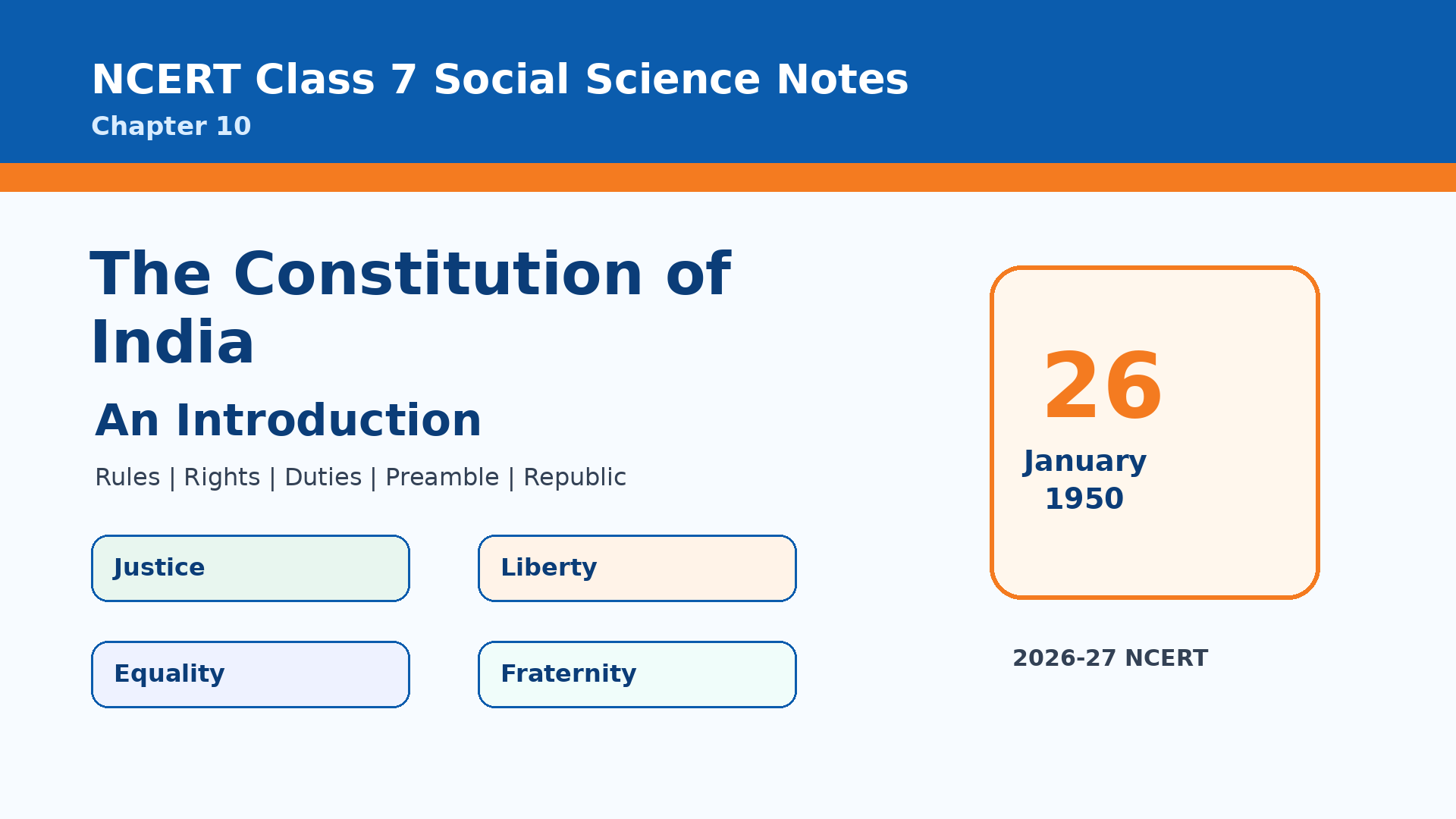 NCERT Class 7 Social Science Notes
Chapter 10

The Constitution of India

An Introduction

Rules | Rights | Duties | Preamble | Republic

Justice

Liberty

Equality

Fraternity

26
January
1950

2026-27 NCERT